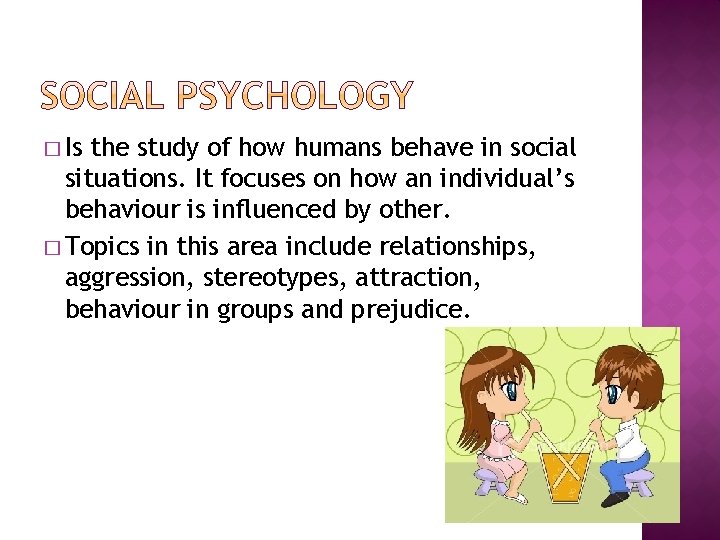 SOCIAL PSYCHOLOGY

□ Is the study of how humans behave in social situations. It focuses on how an individual's behaviour is influenced by other.

□ Topics in this area include relationships, aggression, stereotypes, attraction, behaviour in groups and prejudice.